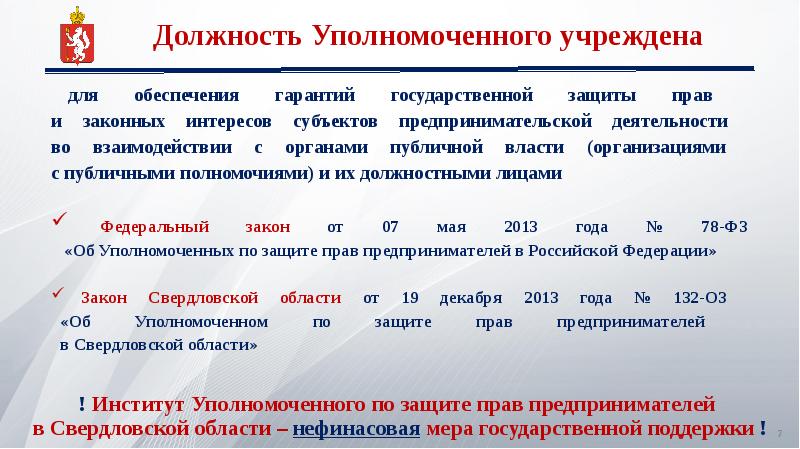 Должность Уполномоченного учреждена

для обеспечения гарантий государственной защиты прав и законных интересов субъектов предпринимательской деятельности во взаимодействии с органами публичной власти (организациями с публичными полномочиями) и их должностными лицами

✓ Федеральный закон от 07 мая 2013 года № 78-ФЗ «Об Уполномоченных по защите прав предпринимателей в Российской Федерации»

✓ Закон Свердловской области от 19 декабря 2013 года № 132-ОЗ «Об Уполномоченном по защите прав предпринимателей в Свердловской области»

! Институт Уполномоченного по защите прав предпринимателей в Свердловской области – нефинасовая мера государственной поддержки !

7